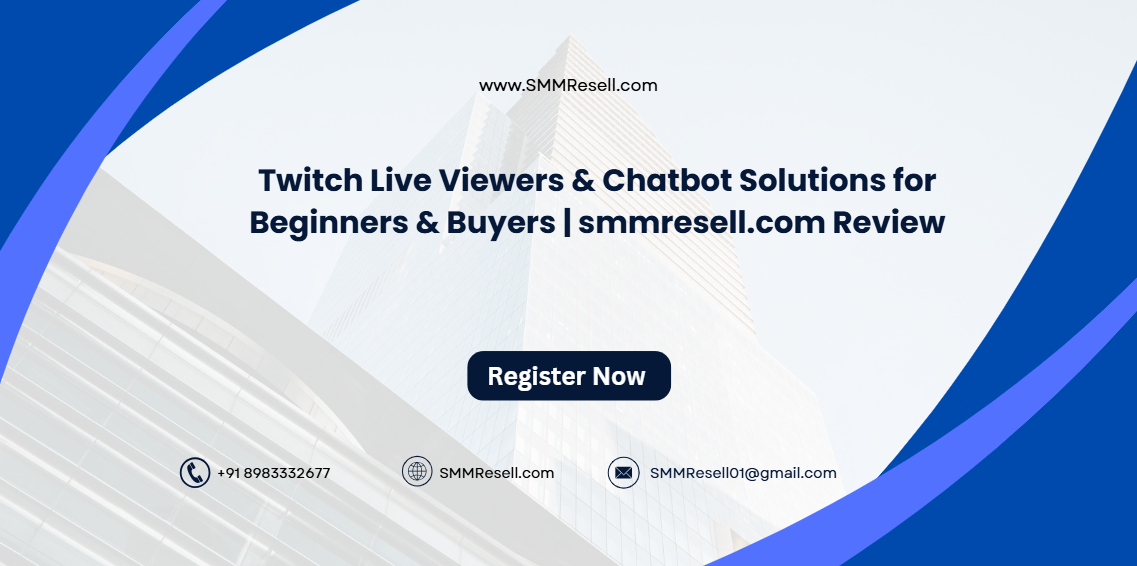 www.SMMResell.com

Twitch Live Viewers & Chatbot Solutions for Beginners & Buyers | smmresell.com Review

Register Now

+91 8983332677

SMMResell.com

SMMResell01@gmail.com